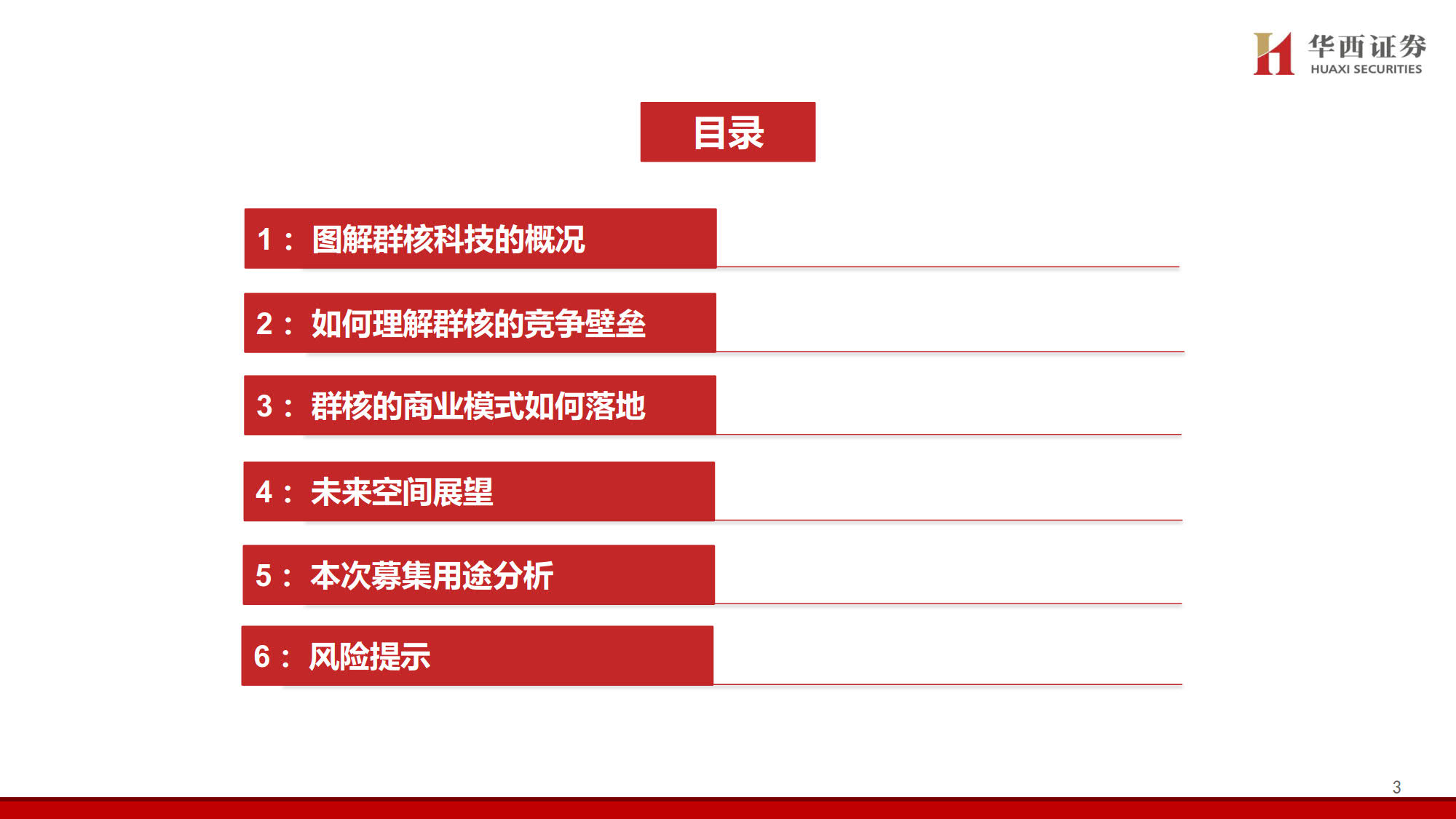 华西证券
HUAXI SECURITIES

目录

1： 图解群核科技的概况

2： 如何理解群核的竞争壁垒

3： 群核的商业模式如何落地

4： 未来空间展望

5： 本次募集用途分析

6： 风险提示

3